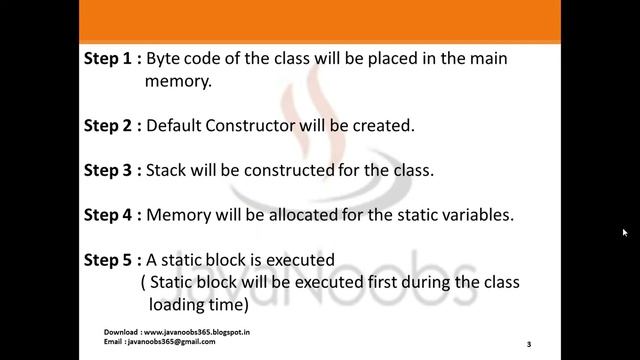 Step 1 : Byte code of the class will be placed in the main memory.

Step 2 : Default Constructor will be created.

Step 3 : Stack will be constructed for the class.

Step 4 : Memory will be allocated for the static variables.

Step 5 : A static block is executed
( Static block will be executed first during the class loading time)

JavaNoobs

Download : www.javanoobs365.blogspot.in
Email : javanoobs365@gmail.com

3